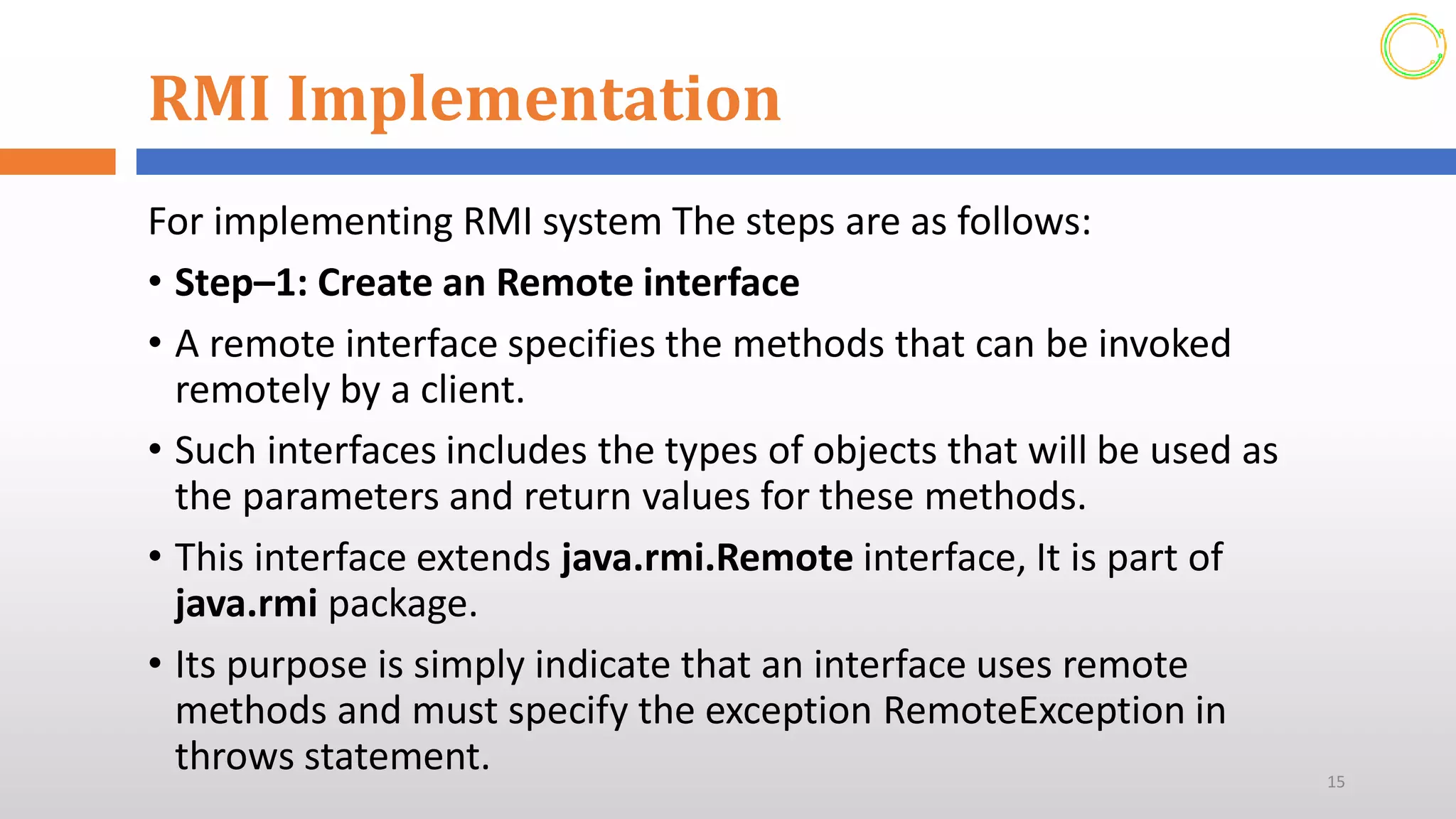 RMI Implementation

For implementing RMI system The steps are as follows:

• Step–1: Create an Remote interface

• A remote interface specifies the methods that can be invoked remotely by a client.

• Such interfaces includes the types of objects that will be used as the parameters and return values for these methods.

• This interface extends java.rmi.Remote interface, It is part of java.rmi package.

• Its purpose is simply indicate that an interface uses remote methods and must specify the exception RemoteException in throws statement.

15